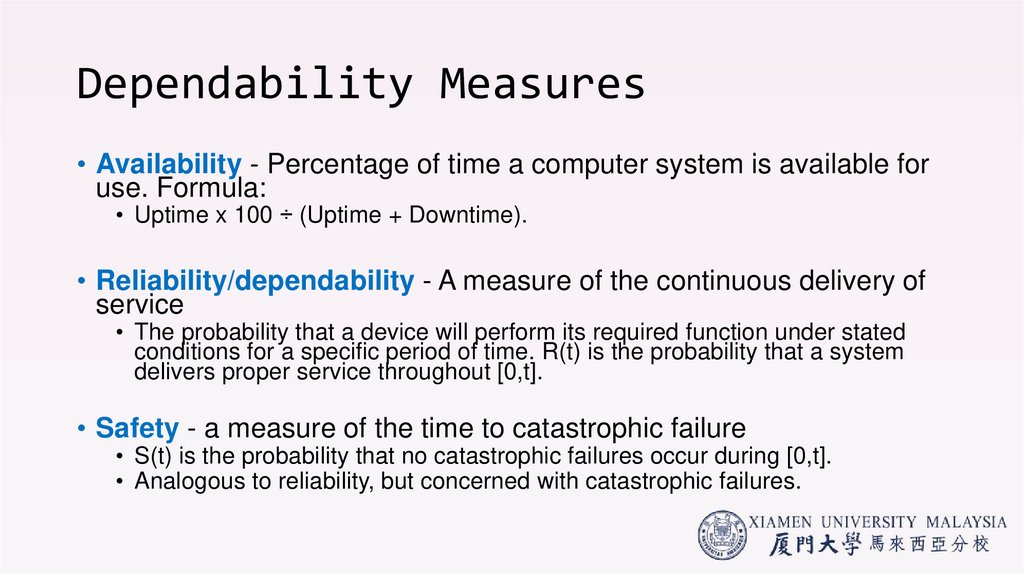 Dependability Measures

• Availability - Percentage of time a computer system is available for use. Formula:
  • Uptime x 100 ÷ (Uptime + Downtime).

• Reliability/dependability - A measure of the continuous delivery of service
  • The probability that a device will perform its required function under stated conditions for a specific period of time. R(t) is the probability that a system delivers proper service throughout [0,t].

• Safety - a measure of the time to catastrophic failure
  • S(t) is the probability that no catastrophic failures occur during [0,t].
  • Analogous to reliability, but concerned with catastrophic failures.

XIAMEN UNIVERSITY MALAYSIA
厦門大學馬來西亞分校